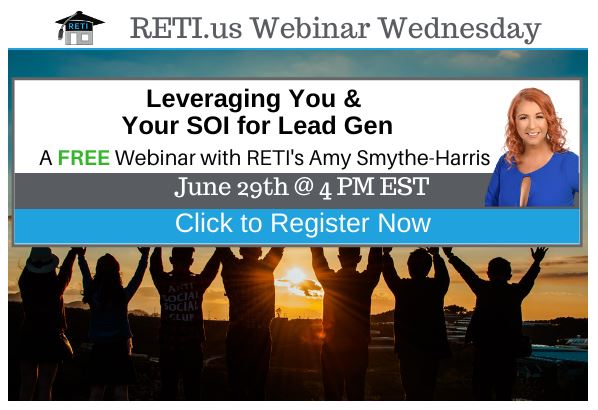 RETI

RETI.us Webinar Wednesday

Leveraging You & Your SOI for Lead Gen

A FREE Webinar with RETI's Amy Smythe-Harris

June 29th @ 4 PM EST

Click to Register Now

ANTI SOCIAL SOCIAL CLUB